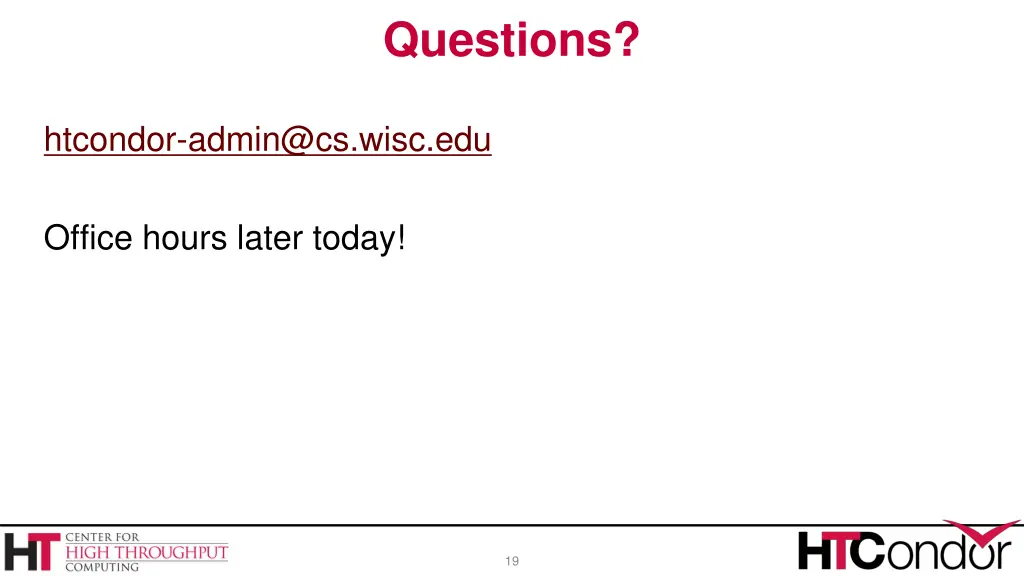 Questions?

htcondor-admin@cs.wisc.edu

Office hours later today!

HT CENTER FOR HIGH THROUGHPUT COMPUTING

19

HTCondor